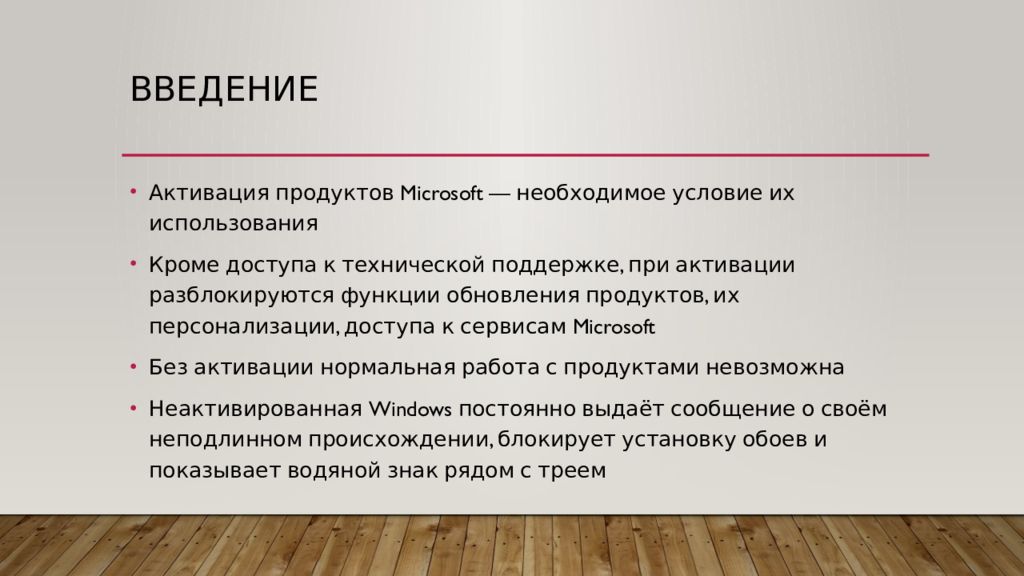 ВВЕДЕНИЕ

• Активация продуктов Microsoft — необходимое условие их использования

• Кроме доступа к технической поддержке, при активации разблокируются функции обновления продуктов, их персонализации, доступа к сервисам Microsoft

• Без активации нормальная работа с продуктами невозможна

• Неактивированная Windows постоянно выдаёт сообщение о своём неподлинном происхождении, блокирует установку обоев и показывает водяной знак рядом с треем